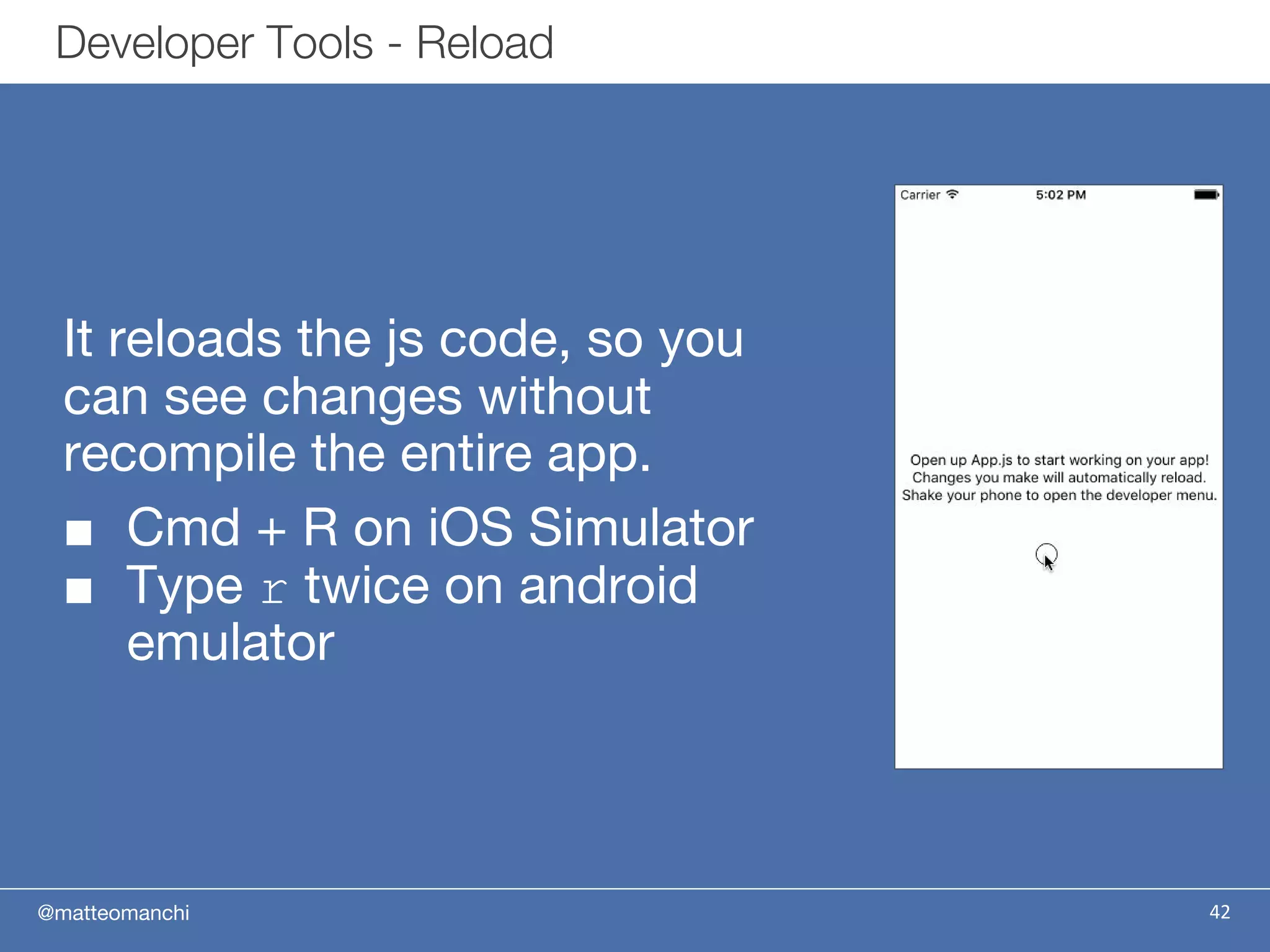 Developer Tools - Reload

It reloads the js code, so you can see changes without recompile the entire app.

■ Cmd + R on iOS Simulator
■ Type r twice on android emulator

Carrier 5:02 PM

Open up App.js to start working on your app! Changes you make will automatically reload. Shake your phone to open the developer menu.

@matteomanchi

42